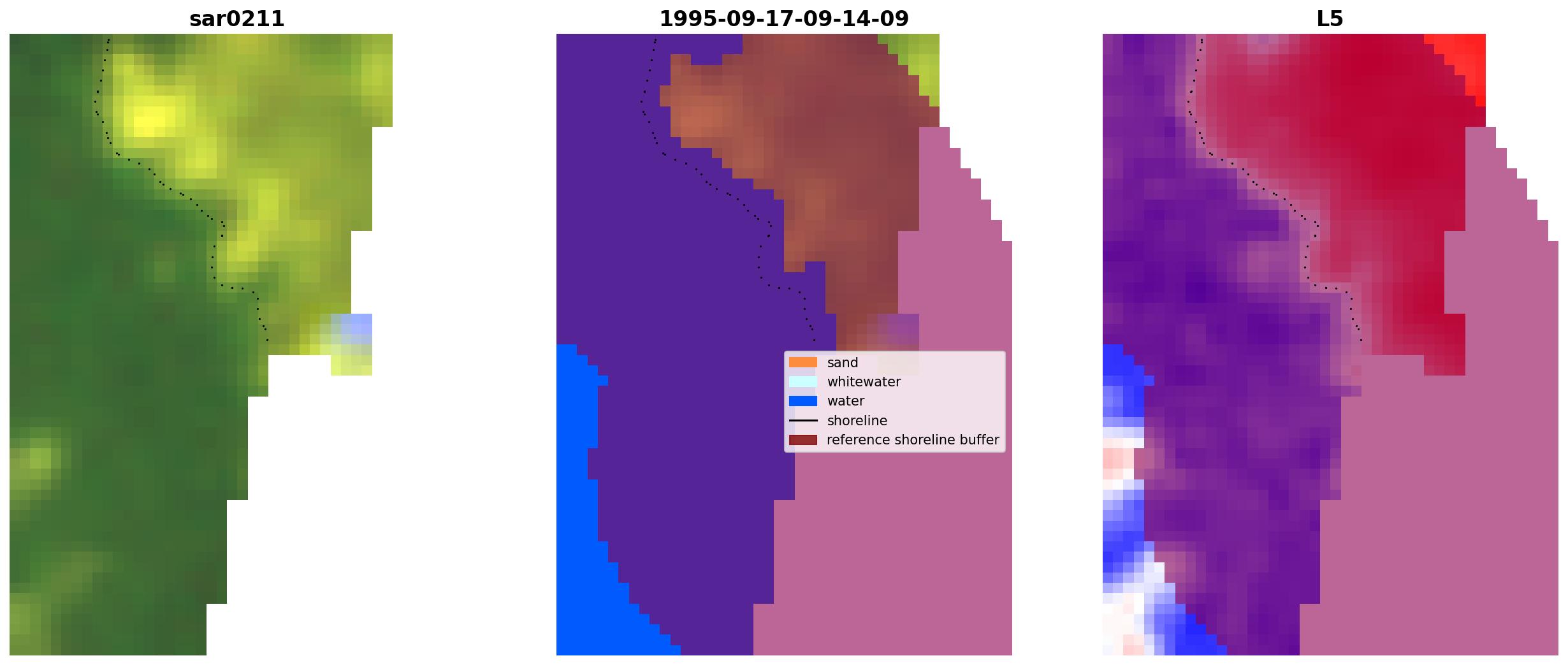 sar0211

1995-09-17-09-14-09

L5

sand
whitewater
water
shoreline
reference shoreline buffer